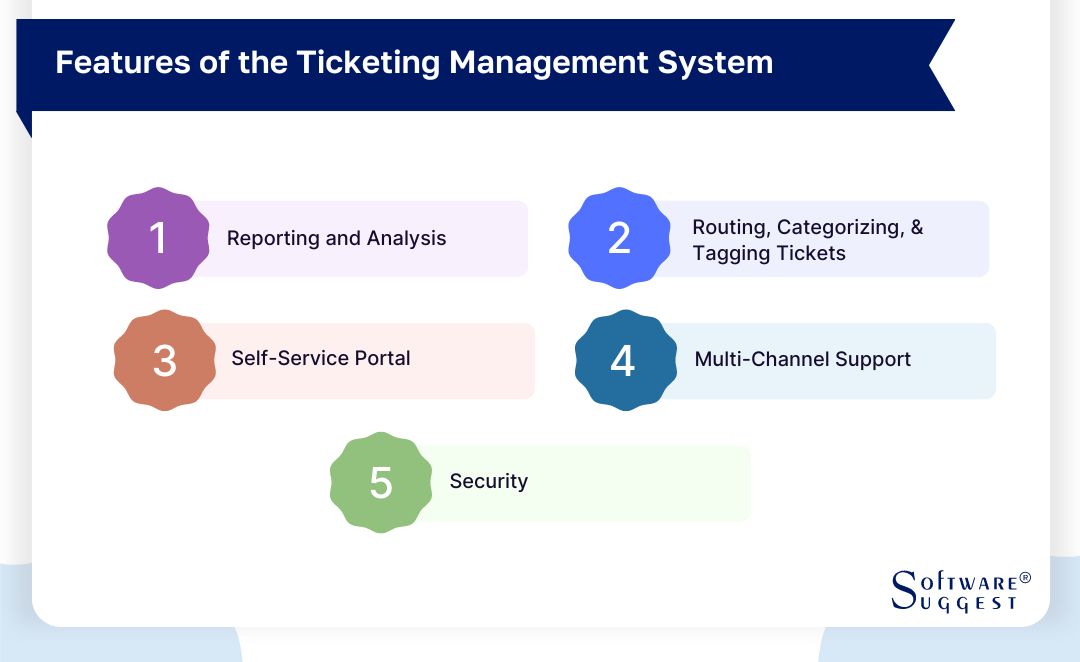 Features of the Ticketing Management System

1 Reporting and Analysis

2 Routing, Categorizing, & Tagging Tickets

3 Self-Service Portal

4 Multi-Channel Support

5 Security

SOFTWARE® SUGGEST